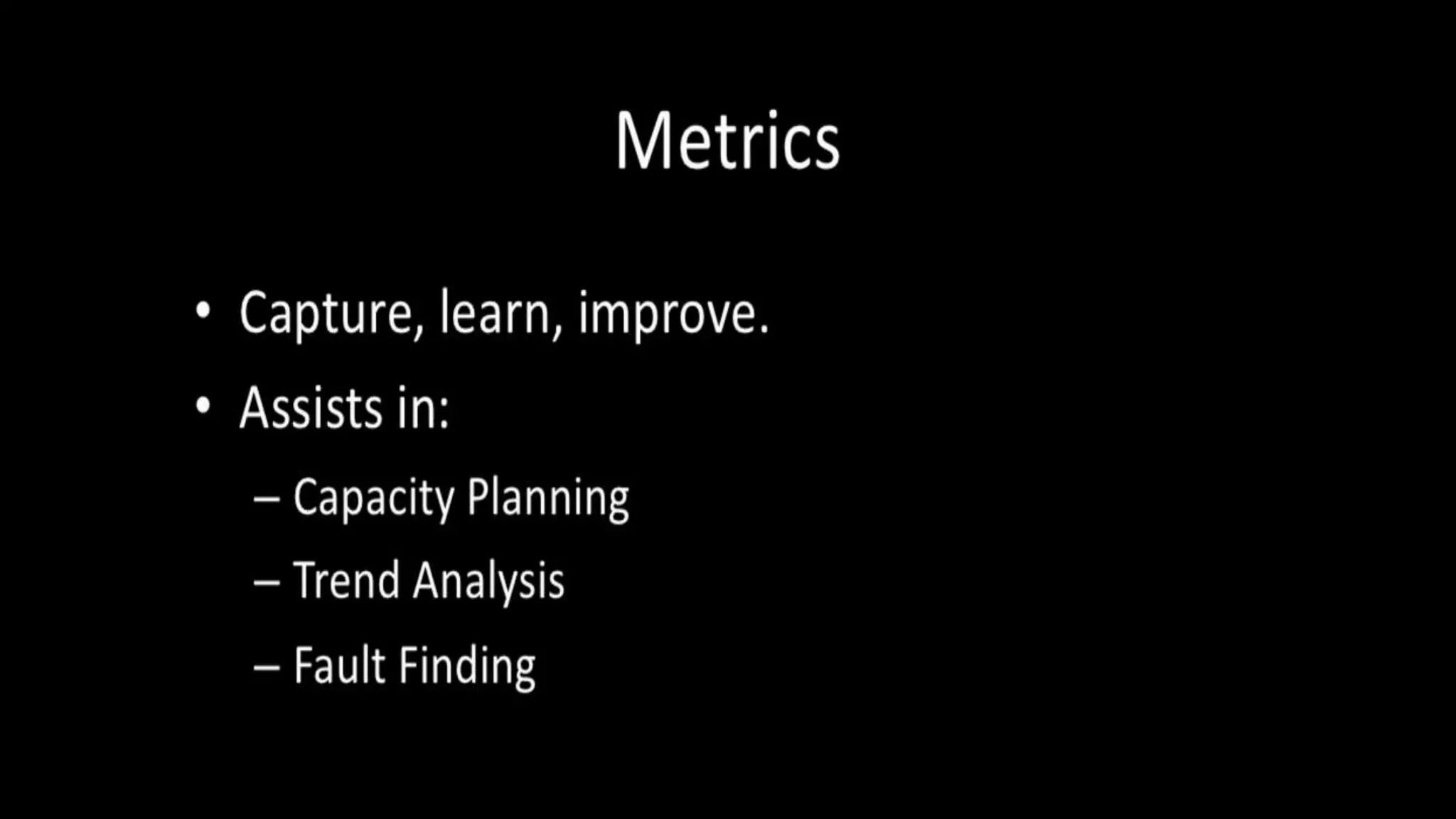 Metrics

• Capture, learn, improve.
• Assists in:
  – Capacity Planning
  – Trend Analysis
  – Fault Finding